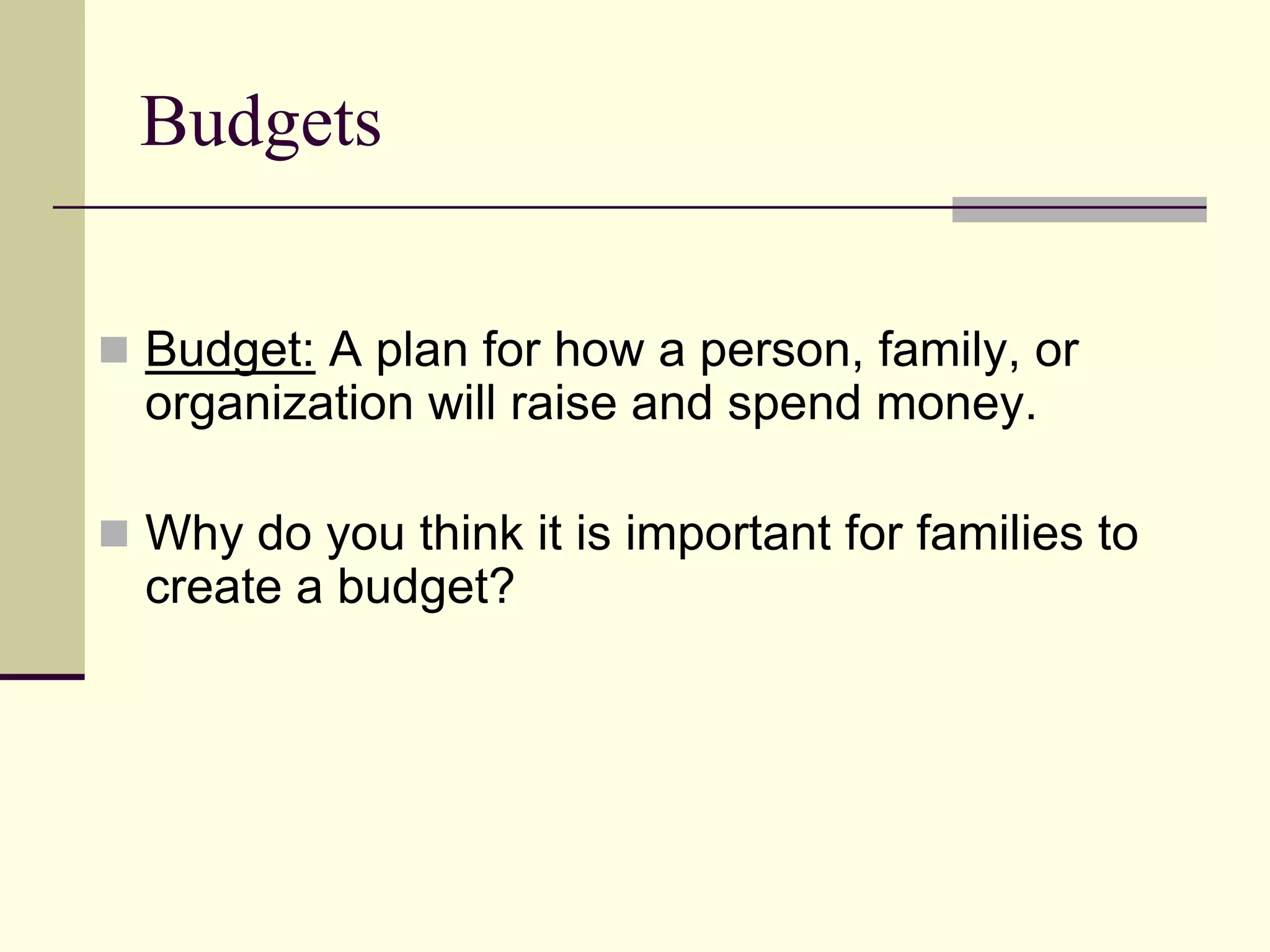 Budgets

Budget: A plan for how a person, family, or organization will raise and spend money.

Why do you think it is important for families to create a budget?